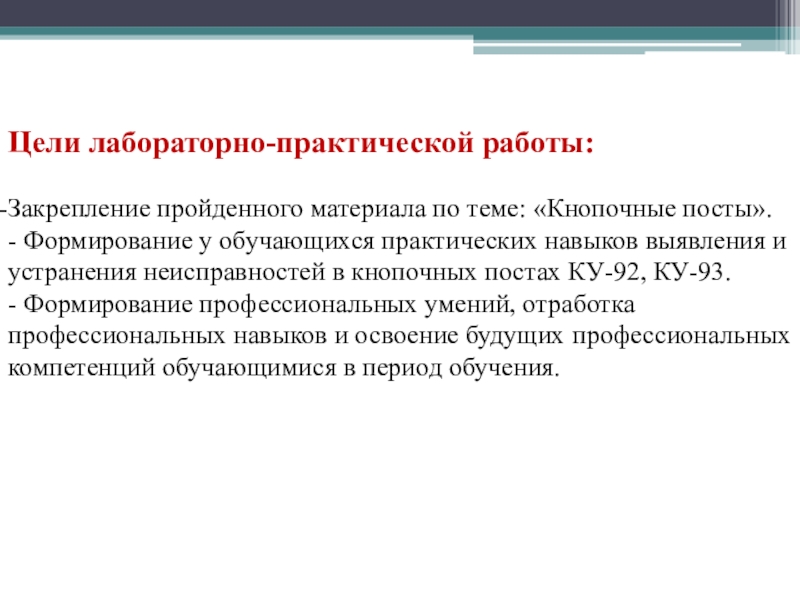 Цели лабораторно-практической работы:

-Закрепление пройденного материала по теме: «Кнопочные посты».
- Формирование у обучающихся практических навыков выявления и устранения неисправностей в кнопочных постах КУ-92, КУ-93.
- Формирование профессиональных умений, отработка профессиональных навыков и освоение будущих профессиональных компетенций обучающимися в период обучения.